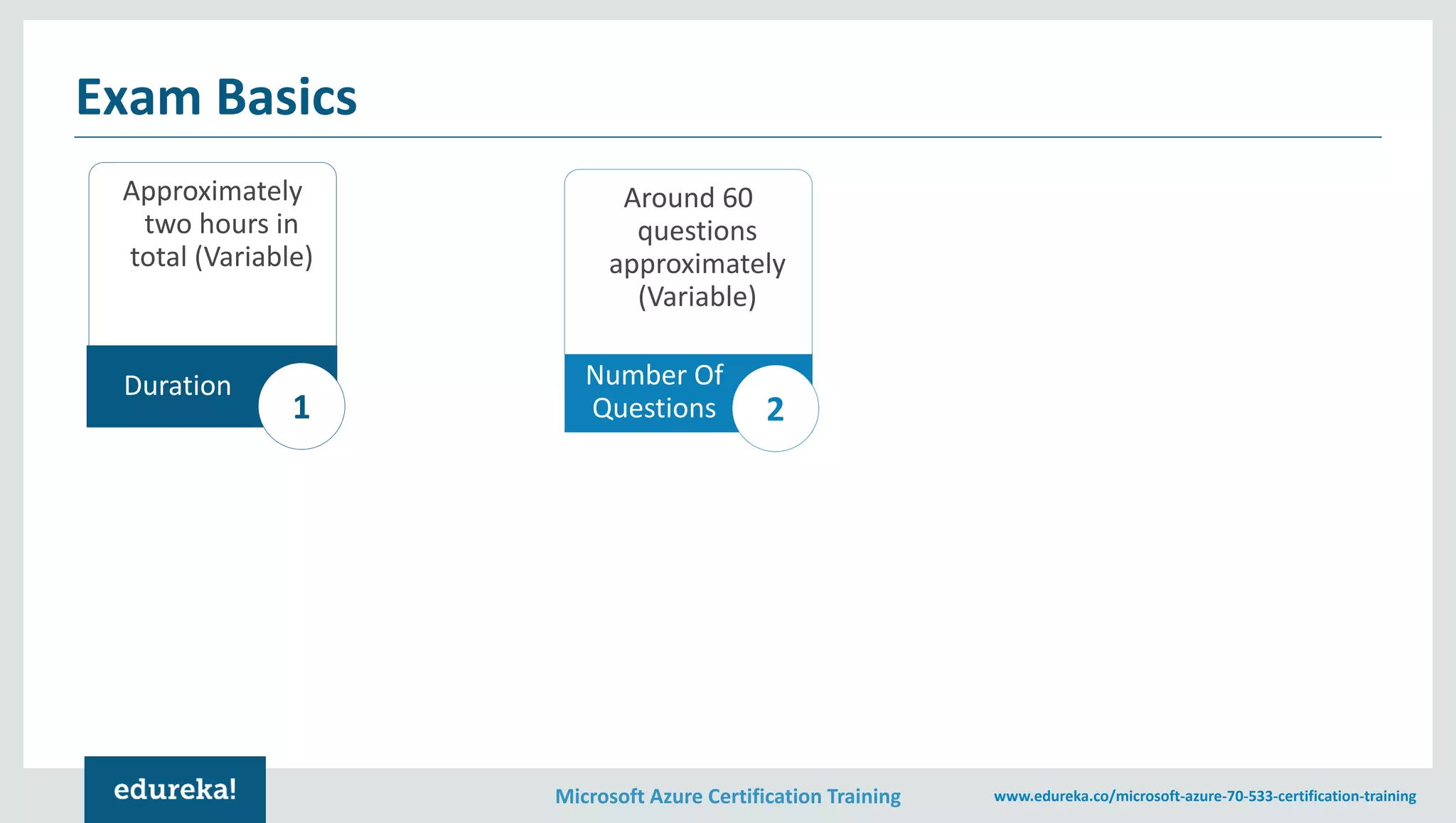 Exam Basics

Approximately two hours in total (Variable)

Duration

1

Around 60 questions approximately (Variable)

Number Of Questions

2

edureka!

Microsoft Azure Certification Training

www.edureka.co/microsoft-azure-70-533-certification-training